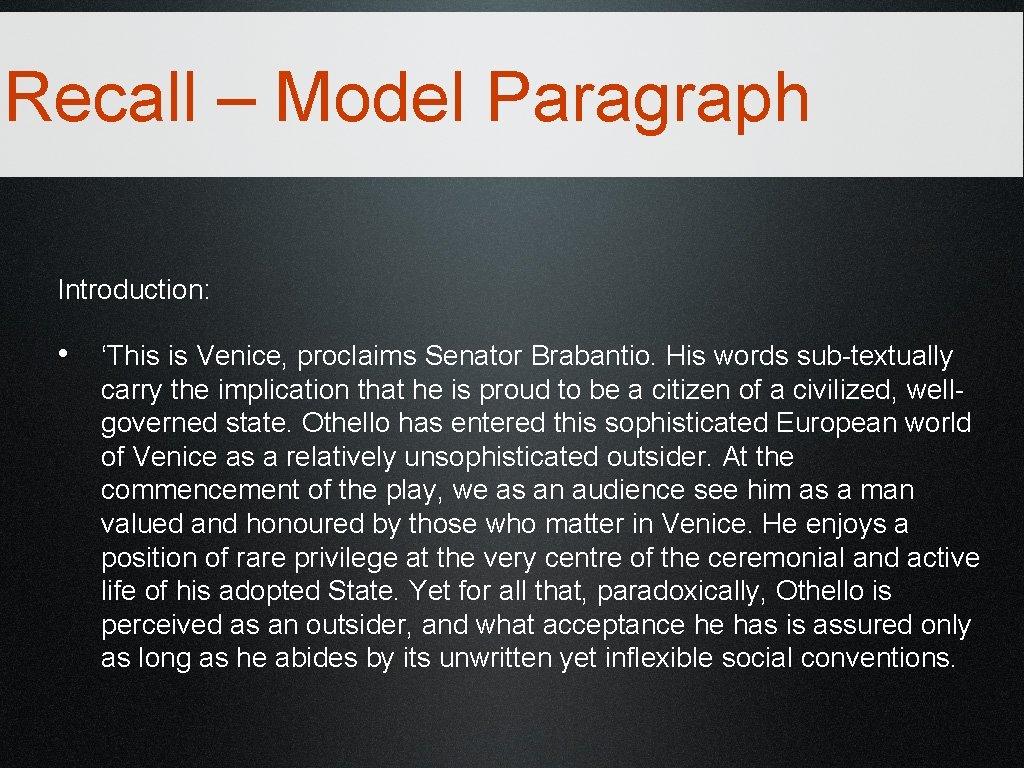 Recall – Model Paragraph

Introduction:

• ‘This is Venice, proclaims Senator Brabantio. His words sub-textually carry the implication that he is proud to be a citizen of a civilized, well-governed state. Othello has entered this sophisticated European world of Venice as a relatively unsophisticated outsider. At the commencement of the play, we as an audience see him as a man valued and honoured by those who matter in Venice. He enjoys a position of rare privilege at the very centre of the ceremonial and active life of his adopted State. Yet for all that, paradoxically, Othello is perceived as an outsider, and what acceptance he has is assured only as long as he abides by its unwritten yet inflexible social conventions.